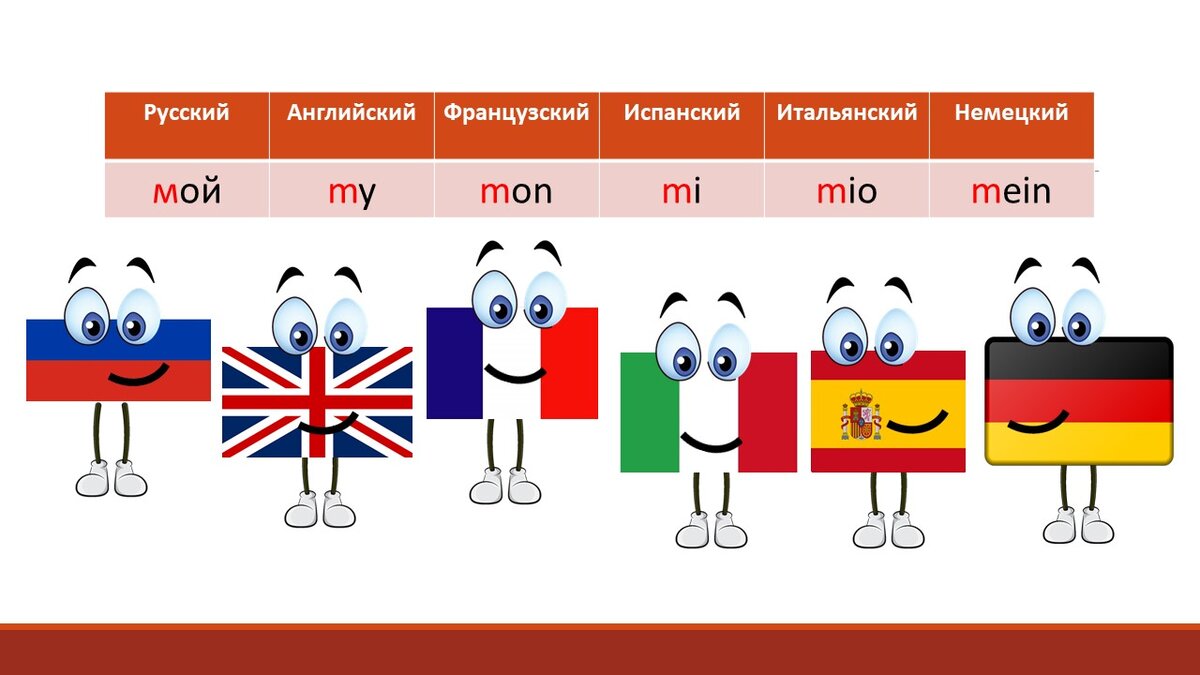 | Русский | Английский | Французский | Испанский | Итальянский | Немецкий |
|---|---|---|---|---|---|
| мой | my | mon | mi | mio | mein |